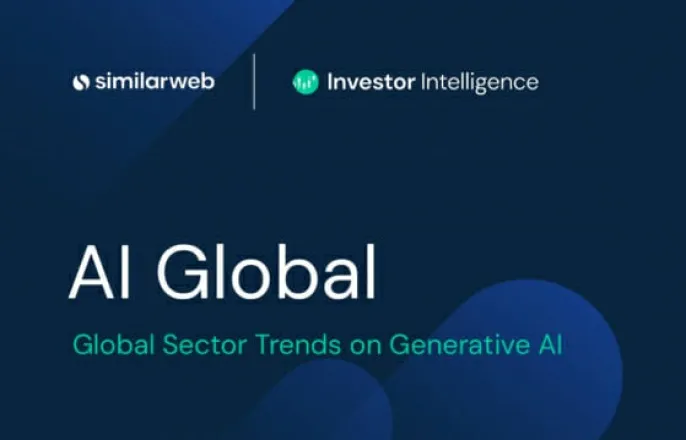 similarweb

Investor Intelligence

AI Global

Global Sector Trends on Generative AI